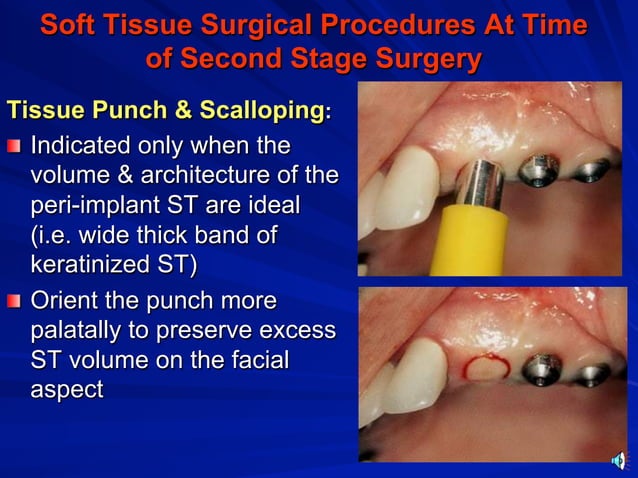 Soft Tissue Surgical Procedures At Time of Second Stage Surgery

Tissue Punch & Scalloping:

Indicated only when the volume & architecture of the peri-implant ST are ideal (i.e. wide thick band of keratinized ST)

Orient the punch more palatally to preserve excess ST volume on the facial aspect